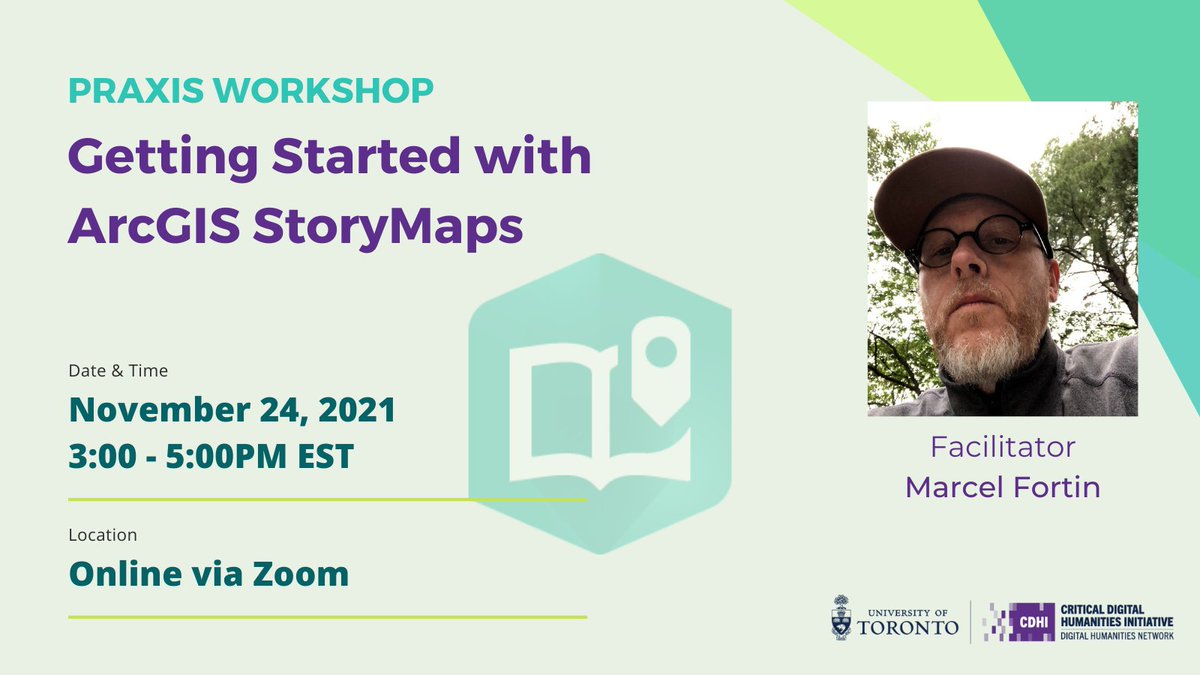 PRAXIS WORKSHOP

Getting Started with ArcGIS StoryMaps

Date & Time

November 24, 2021
3:00 - 5:00PM EST

Location

Online via Zoom

Facilitator
Marcel Fortin

UNIVERSITY OF TORONTO

CDHI CRITICAL DIGITAL HUMANITIES INITIATIVE
DIGITAL HUMANITIES NETWORK